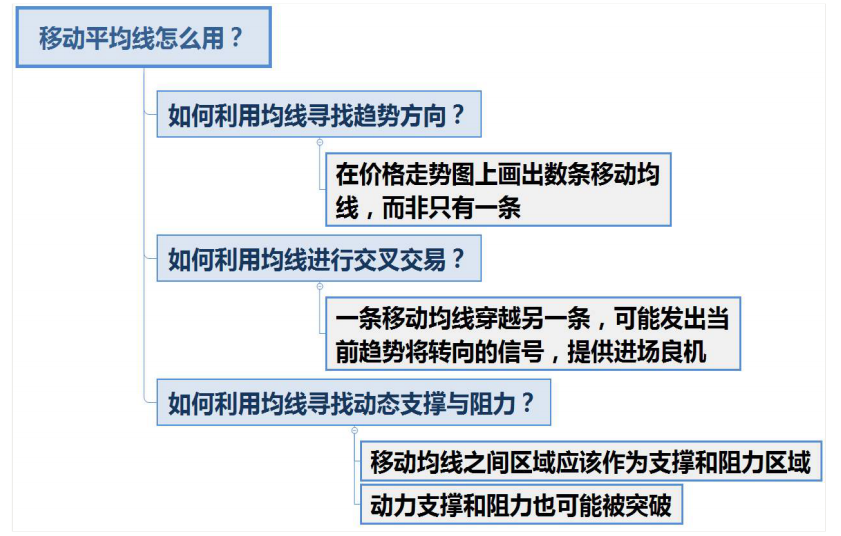 移动平均线怎么用？

如何利用均线寻找趋势方向？

在价格走势图上画出数条移动均线，而非只有一条

如何利用均线进行交叉交易？

一条移动均线穿越另一条，可能发出当前趋势将转向的信号，提供进场良机

如何利用均线寻找动态支撑与阻力？

移动均线之间区域应该作为支撑和阻力区域

动力支撑和阻力也可能被突破